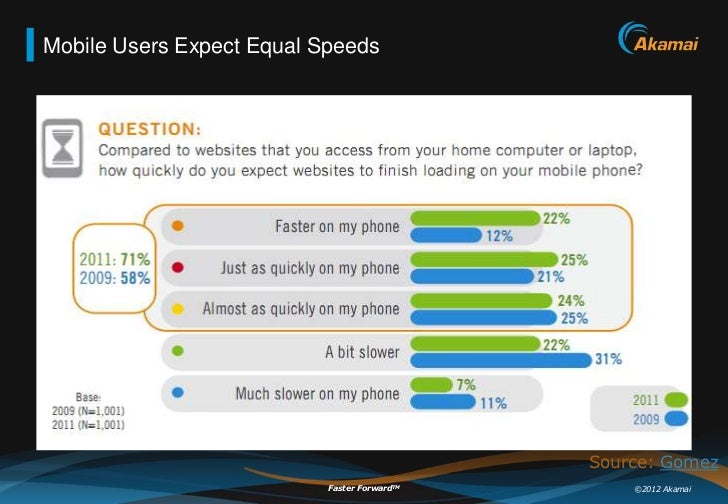 Mobile Users Expect Equal Speeds

Akamai

QUESTION:
Compared to websites that you access from your home computer or laptop, how quickly do you expect websites to finish loading on your mobile phone?

2011: 71%
2009: 58%

Faster on my phone 22% 12%
Just as quickly on my phone 25% 21%
Almost as quickly on my phone 24% 25%
A bit slower 22% 31%
Much slower on my phone 7% 11%

Base:
2009 (N=1,001)
2011 (N=1,001)

2011
2009

Source: Gomez

Faster Forward™

©2012 Akamai